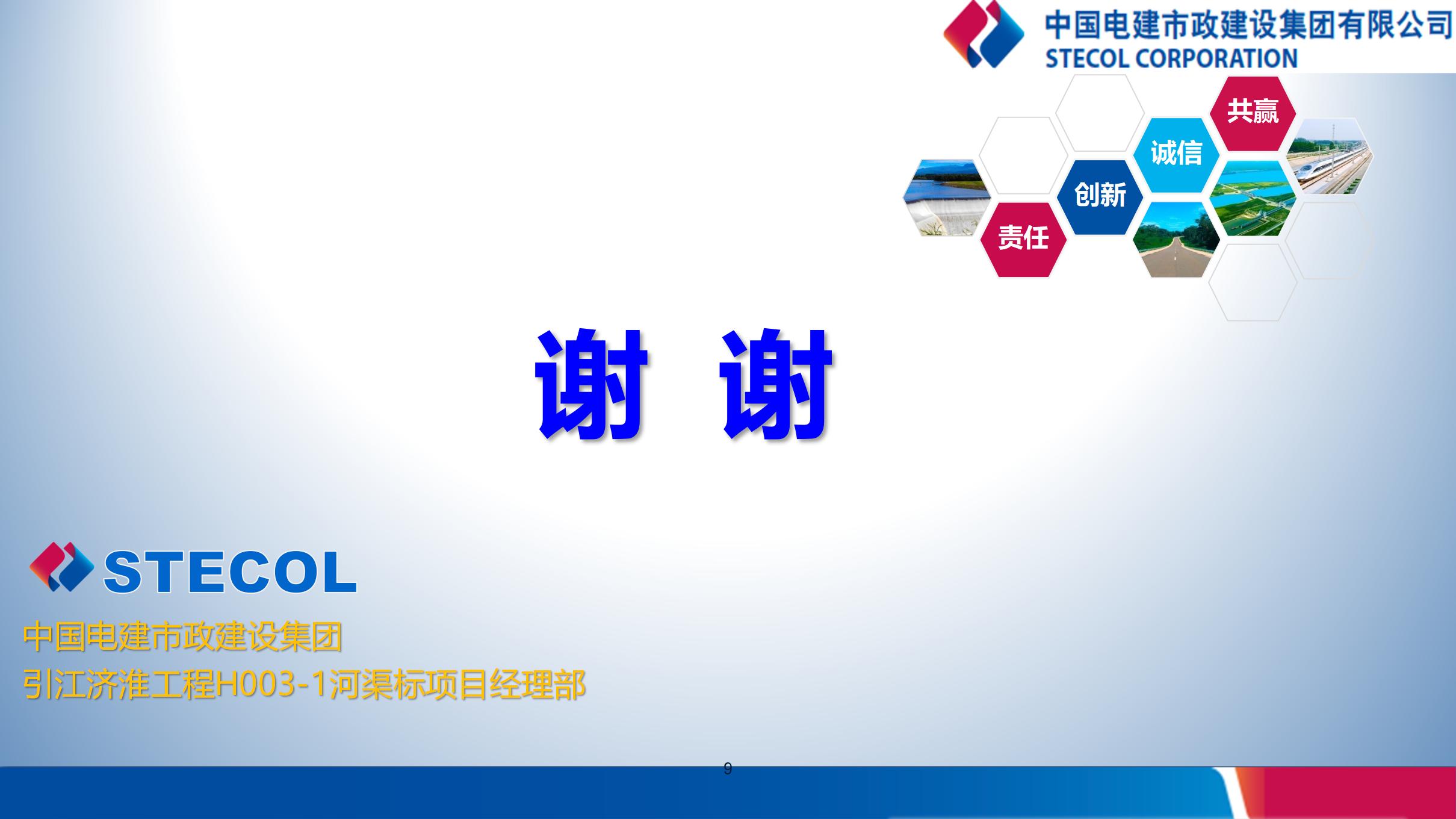 中国电建市政建设集团有限公司
STECOL CORPORATION

共赢
诚信
创新
责任

谢 谢

STECOL
中国电建市政建设集团
引江济淮工程H003-1河渠标项目经理部

9